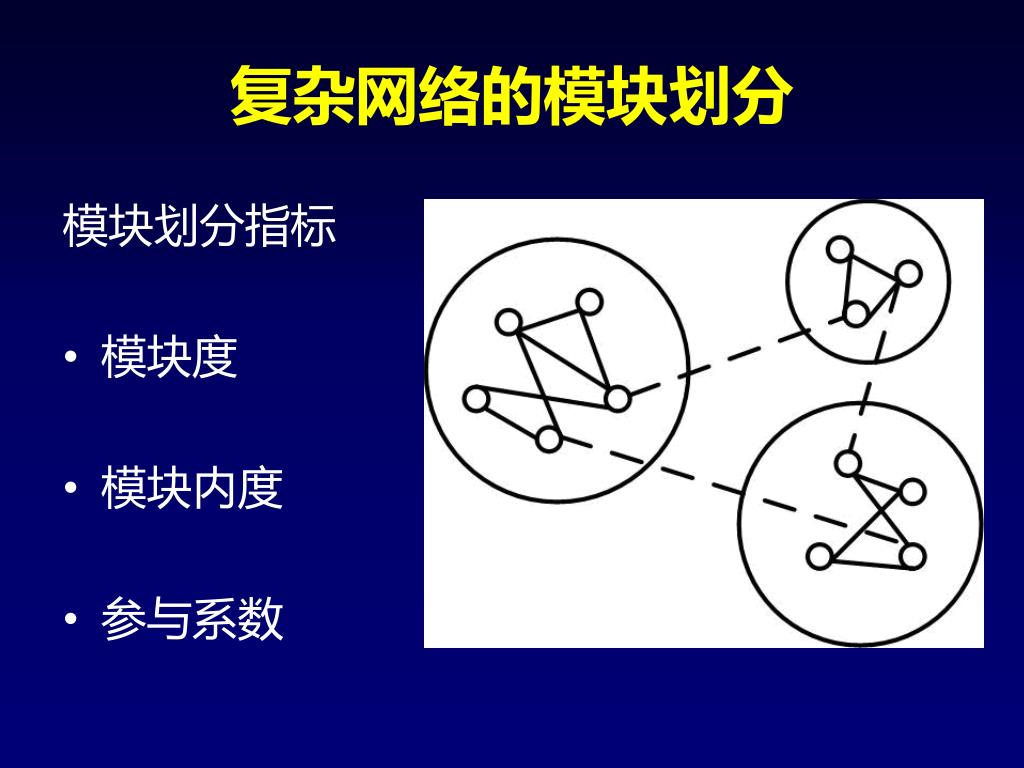 复杂网络的模块划分

模块划分指标

• 模块度

• 模块内度

• 参与系数